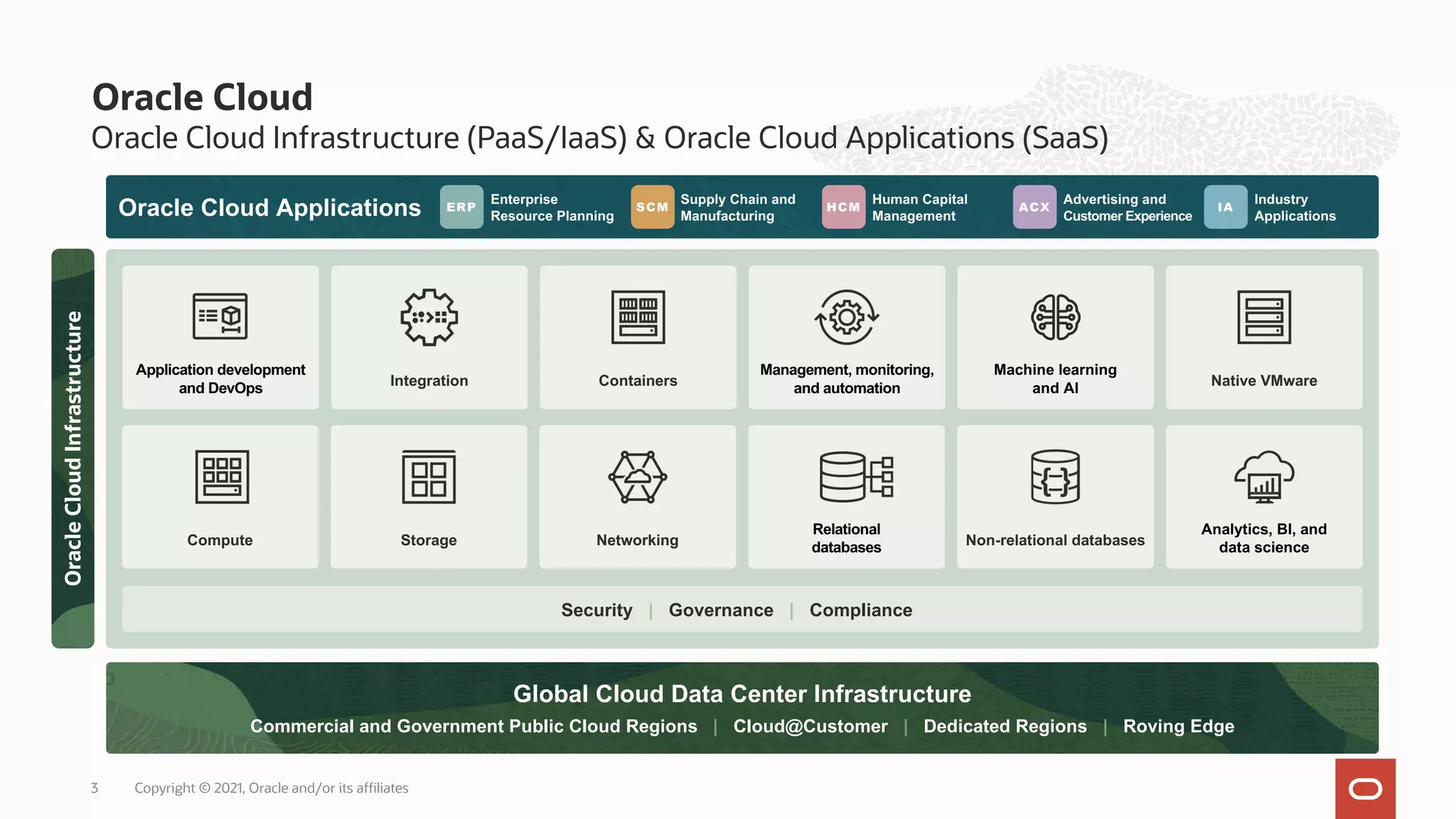 Oracle Cloud

Oracle Cloud Infrastructure (PaaS/IaaS) & Oracle Cloud Applications (SaaS)

Oracle Cloud Applications

ERP Enterprise Resource Planning

SCM Supply Chain and Manufacturing

HCM Human Capital Management

ACX Advertising and Customer Experience

IA Industry Applications

Oracle Cloud Infrastructure

Application development and DevOps

Integration

Containers

Management, monitoring, and automation

Machine learning and AI

Native VMware

Compute

Storage

Networking

Relational databases

Non-relational databases

Analytics, BI, and data science

Security | Governance | Compliance

Global Cloud Data Center Infrastructure

Commercial and Government Public Cloud Regions | Cloud@Customer | Dedicated Regions | Roving Edge

3 Copyright © 2021, Oracle and/or its affiliates